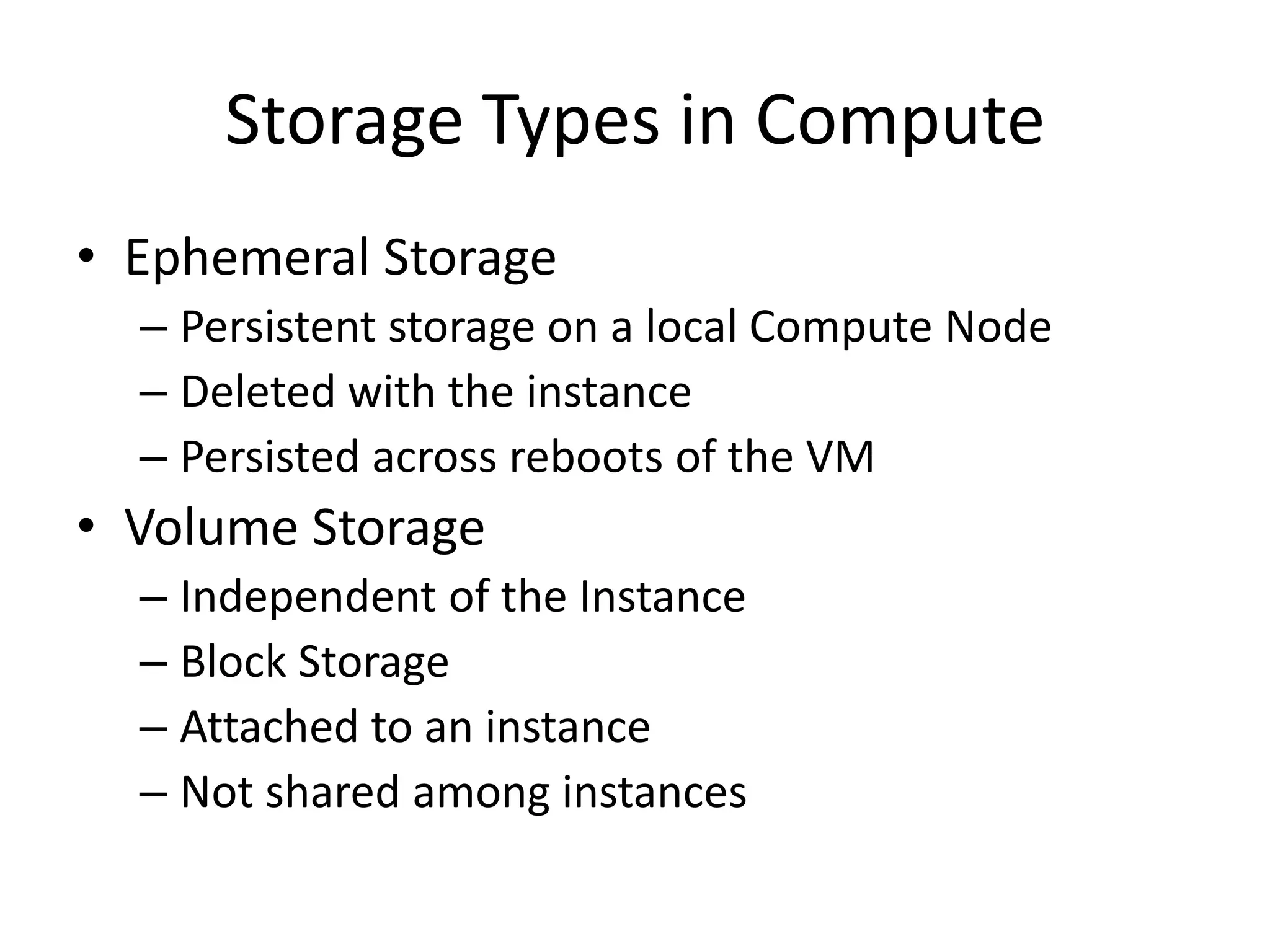 Storage Types in Compute

• Ephemeral Storage
– Persistent storage on a local Compute Node
– Deleted with the instance
– Persisted across reboots of the VM
• Volume Storage
– Independent of the Instance
– Block Storage
– Attached to an instance
– Not shared among instances